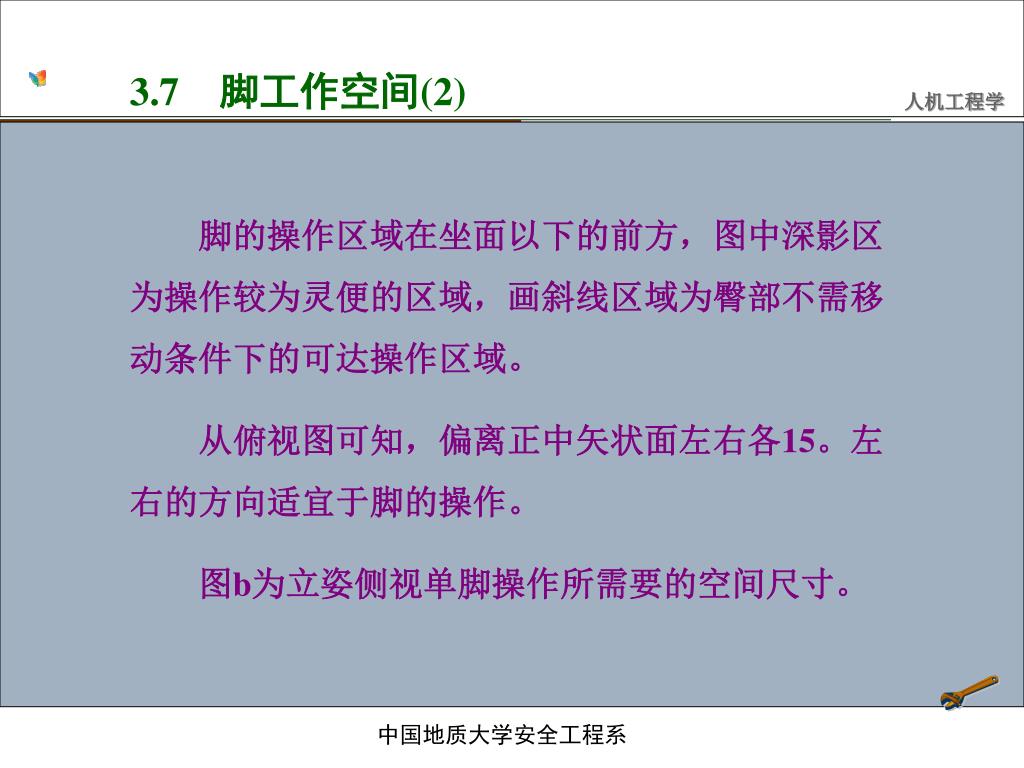 3.7　脚工作空间(2)

人机工程学

脚的操作区域在坐面以下的前方，图中深影区为操作较为灵便的区域，画斜线区域为臀部不需移动条件下的可达操作区域。

从俯视图可知，偏离正中矢状面左右各15。左右的方向适宜于脚的操作。

图b为立姿侧视单脚操作所需要的空间尺寸。

中国地质大学安全工程系